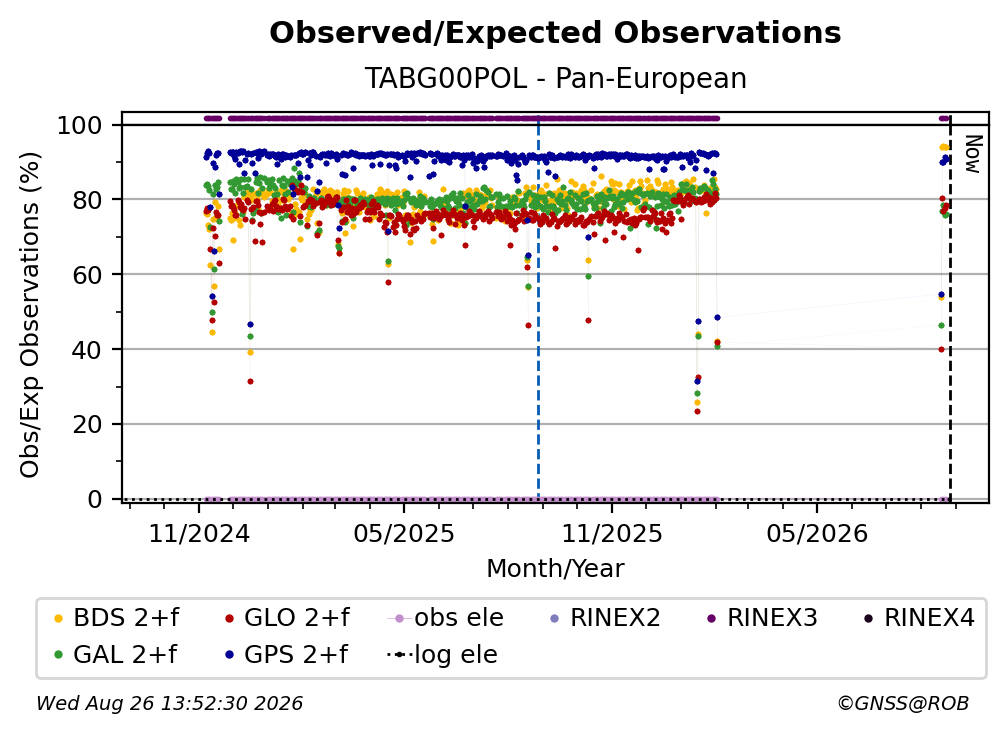 Observed/Expected Observations
TABG00POL - Pan-European

Obs/Exp Observations (%)

100
80
60
40
20
0

Now

11/2024
05/2025
11/2025
05/2026

Month/Year

BDS 2+f
GLO 2+f
obs ele
RINEX2
RINEX3
RINEX4
GAL 2+f
GPS 2+f
log ele

Wed Aug 26 13:52:30 2026
©GNSS@ROB